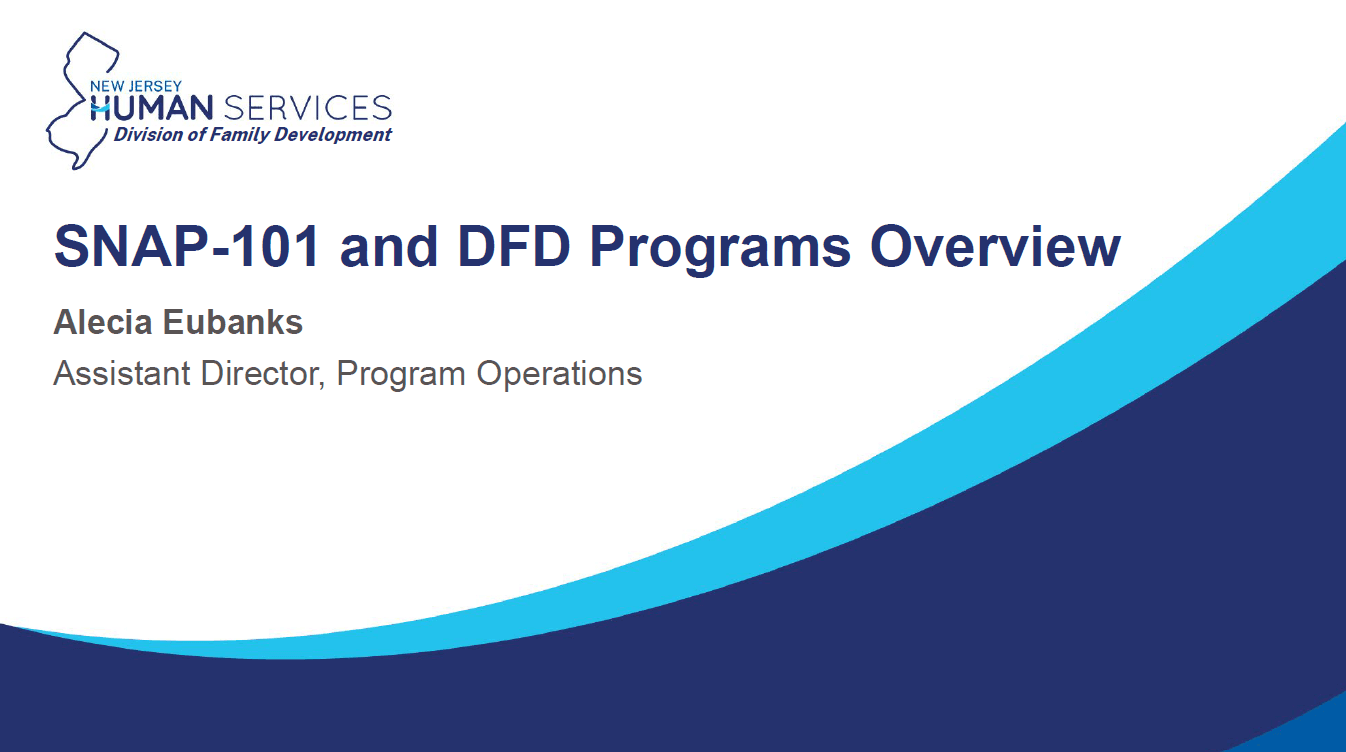 NEW JERSEY
HUMAN SERVICES
Division of Family Development

SNAP-101 and DFD Programs Overview

Alecia Eubanks

Assistant Director, Program Operations